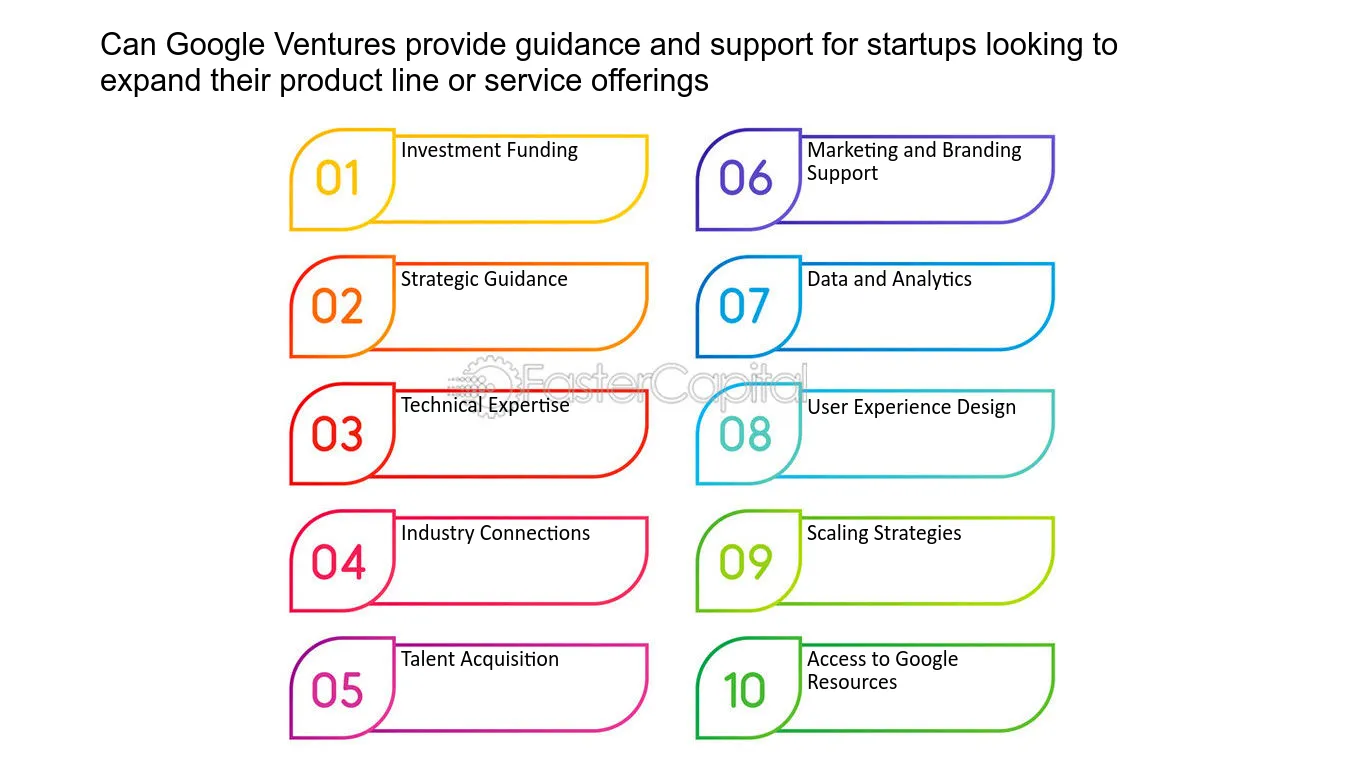 Can Google Ventures provide guidance and support for startups looking to expand their product line or service offerings

01 Investment Funding

02 Strategic Guidance

03 Technical Expertise

04 Industry Connections

05 Talent Acquisition

06 Marketing and Branding Support

07 Data and Analytics

08 User Experience Design

09 Scaling Strategies

10 Access to Google Resources

FasterCapital